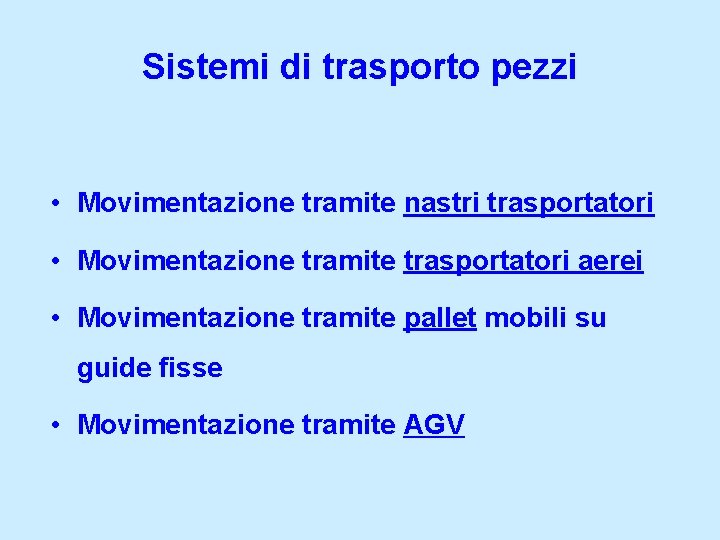 Sistemi di trasporto pezzi

• Movimentazione tramite nastri trasportatori
• Movimentazione tramite trasportatori aerei
• Movimentazione tramite pallet mobili su guide fisse
• Movimentazione tramite AGV